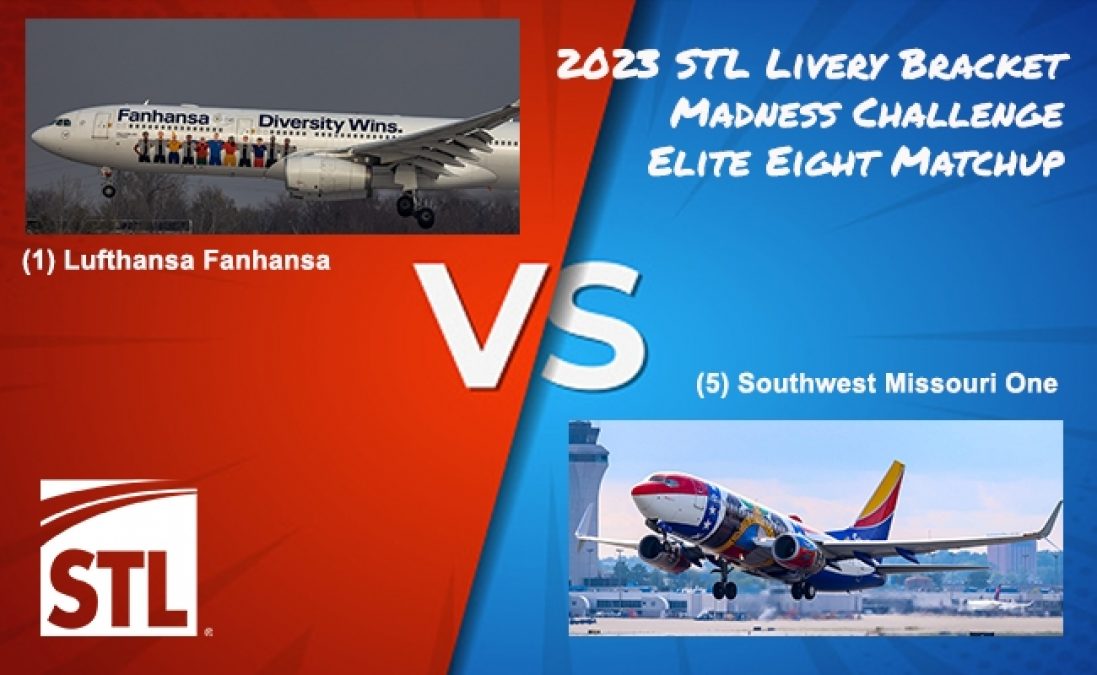 Fanhansa Diversity Wins.

2023 STL Livery Bracket Madness Challenge Elite Eight Matchup

(1) Lufthansa Fanhansa

VS

(5) Southwest Missouri One

STL